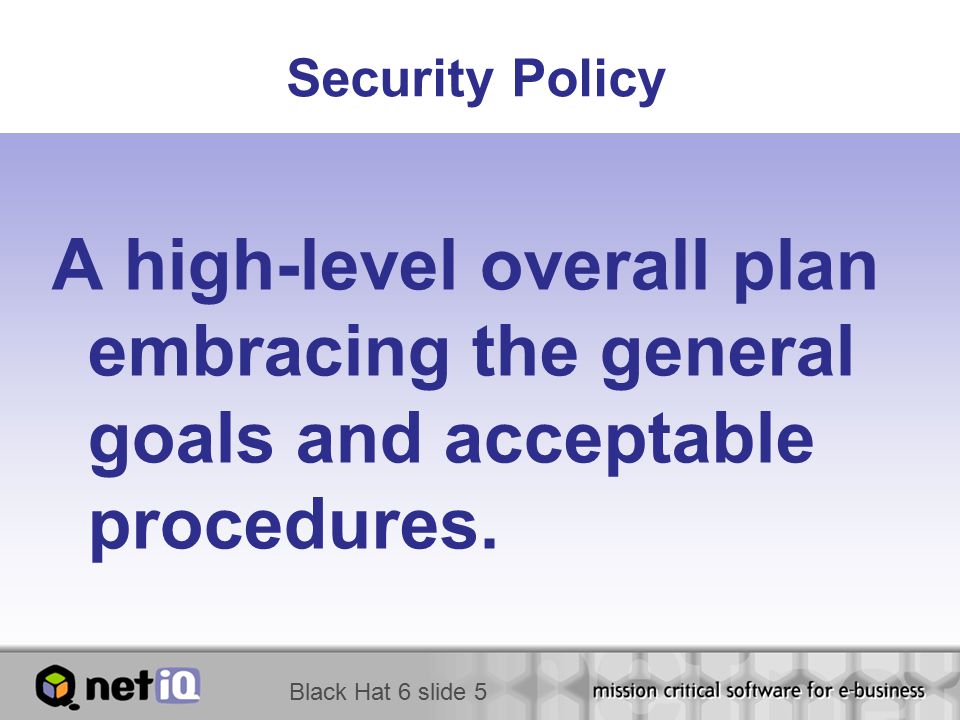 Security Policy

A high-level overall plan embracing the general goals and acceptable procedures.

netIQ

Black Hat 6 slide 5

mission critical software for e-business